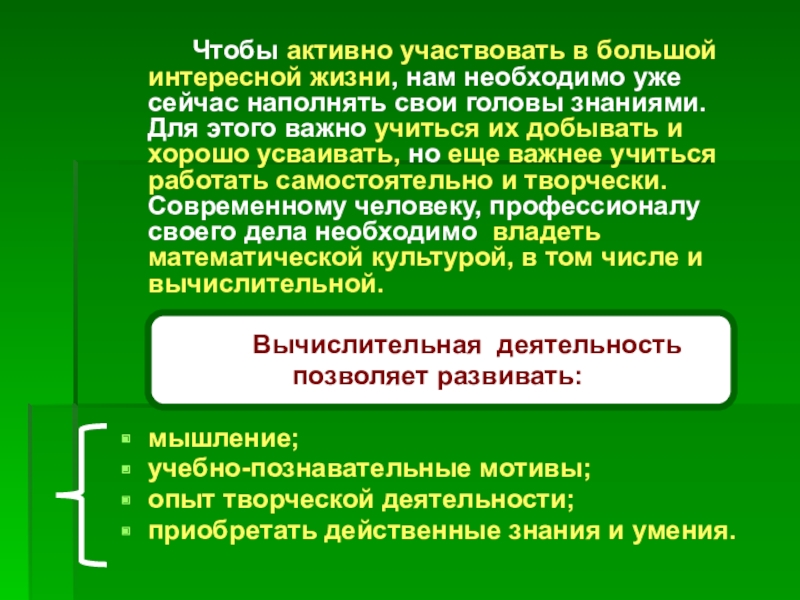 Чтобы активно участвовать в большой интересной жизни, нам необходимо уже сейчас наполнять свои головы знаниями. Для этого важно учиться их добывать и хорошо усваивать, но еще важнее учиться работать самостоятельно и творчески. Современному человеку, профессионалу своего дела необходимо владеть математической культурой, в том числе и вычислительной.

Вычислительная деятельность позволяет развивать:

- мышление;
- учебно-познавательные мотивы;
- опыт творческой деятельности;
- приобретать действенные знания и умения.